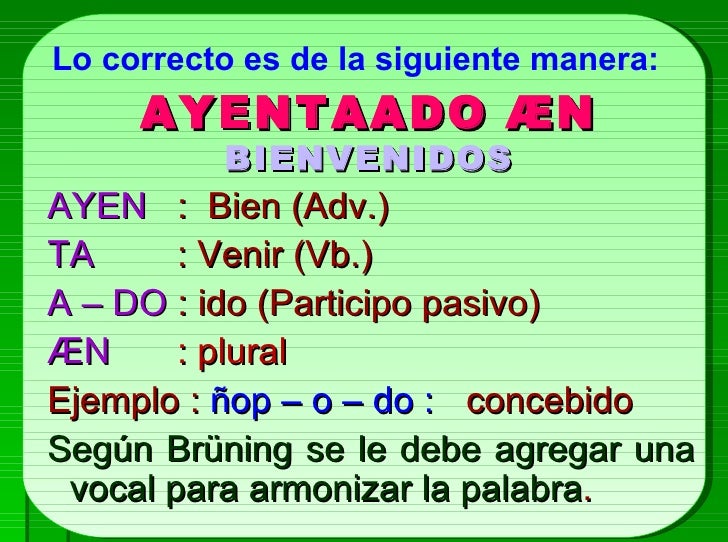 Lo correcto es de la siguiente manera:

AYENTAADO ÆN

BIENVENIDOS

AYEN : Bien (Adv.)

TA : Venir (Vb.)

A – DO : ido (Participo pasivo)

ÆN : plural

Ejemplo : ñop – o – do : concebido

Según Brüning se le debe agregar una vocal para armonizar la palabra.